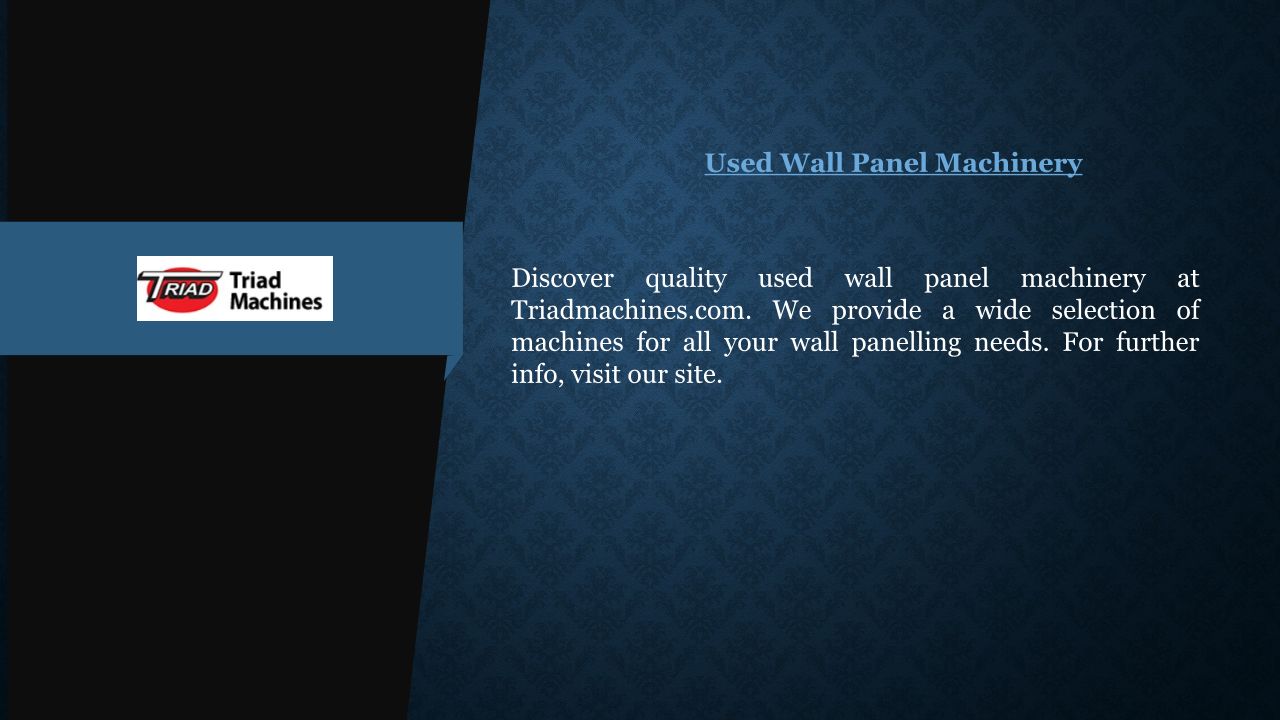 TRIAD Triad Machines

Used Wall Panel Machinery

Discover quality used wall panel machinery at Triadmachines.com. We provide a wide selection of machines for all your wall panelling needs. For further info, visit our site.